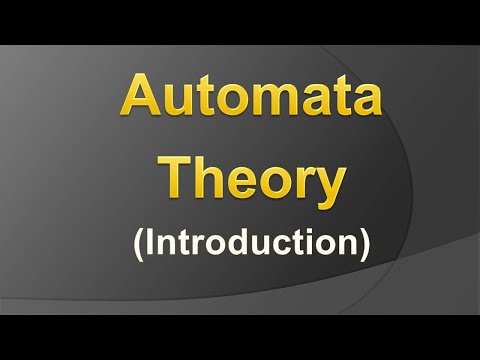 Automata Theory
(Introduction)